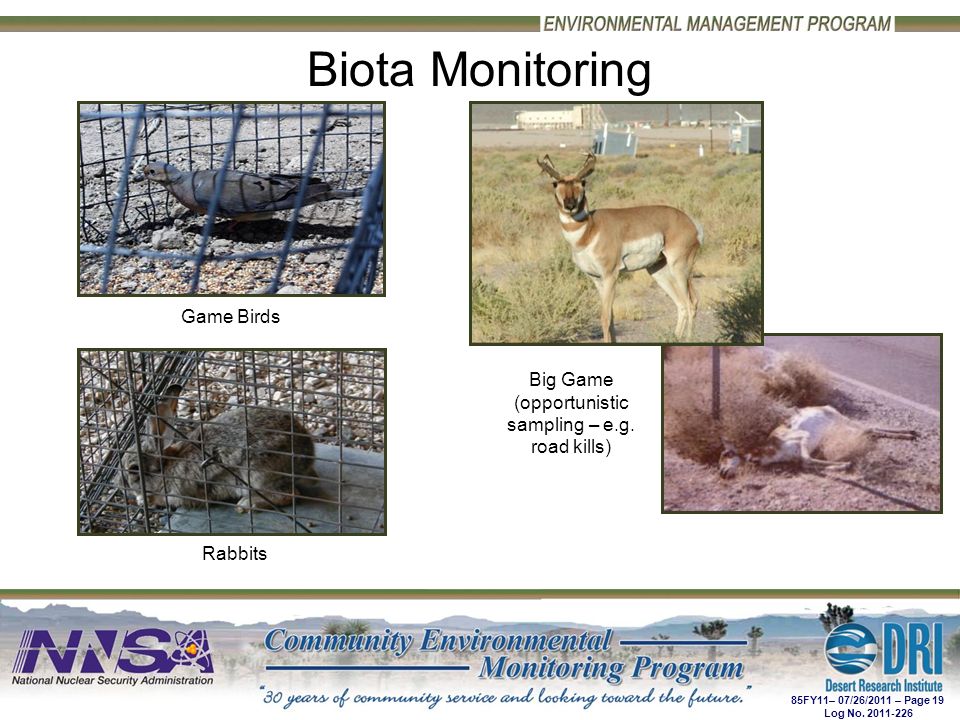 ENVIRONMENTAL MANAGEMENT PROGRAM

Biota Monitoring

Game Birds

Rabbits

Big Game (opportunistic sampling – e.g. road kills)

NNSA
National Nuclear Security Administration

Community Environmental
Monitoring Program
"30 years of community service and looking toward the future."

DRI
Desert Research Institute

85FY11– 07/26/2011 – Page 19
Log No. 2011-226